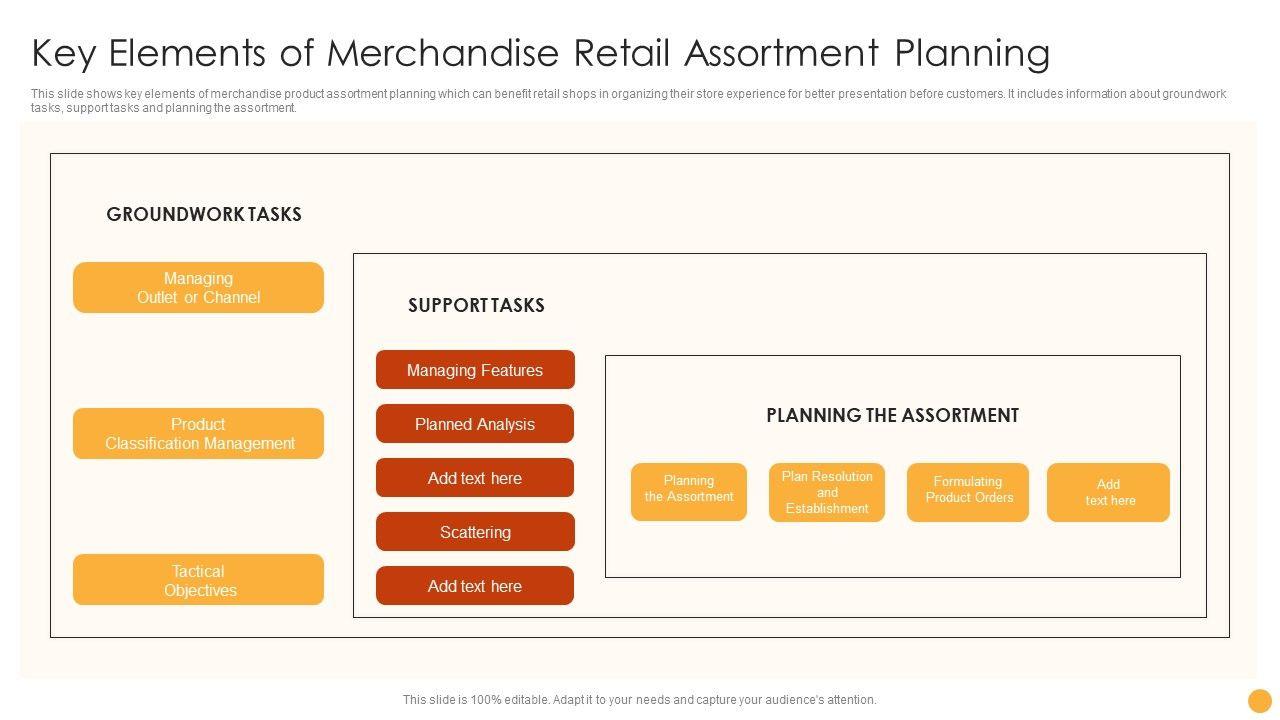 Key Elements of Merchandise Retail Assortment Planning

This slide shows key elements of merchandise product assortment planning which can benefit retail shops in organizing their store experience for better presentation before customers. It includes information about groundwork tasks, support tasks and planning the assortment.

GROUNDWORK TASKS

Managing Outlet or Channel

Product Classification Management

Tactical Objectives

SUPPORT TASKS

Managing Features

Planned Analysis

Add text here

Scattering

Add text here

PLANNING THE ASSORTMENT

Planning the Assortment

Plan Resolution and Establishment

Formulating Product Orders

Add text here

This slide is 100% editable. Adapt it to your needs and capture your audience's attention.